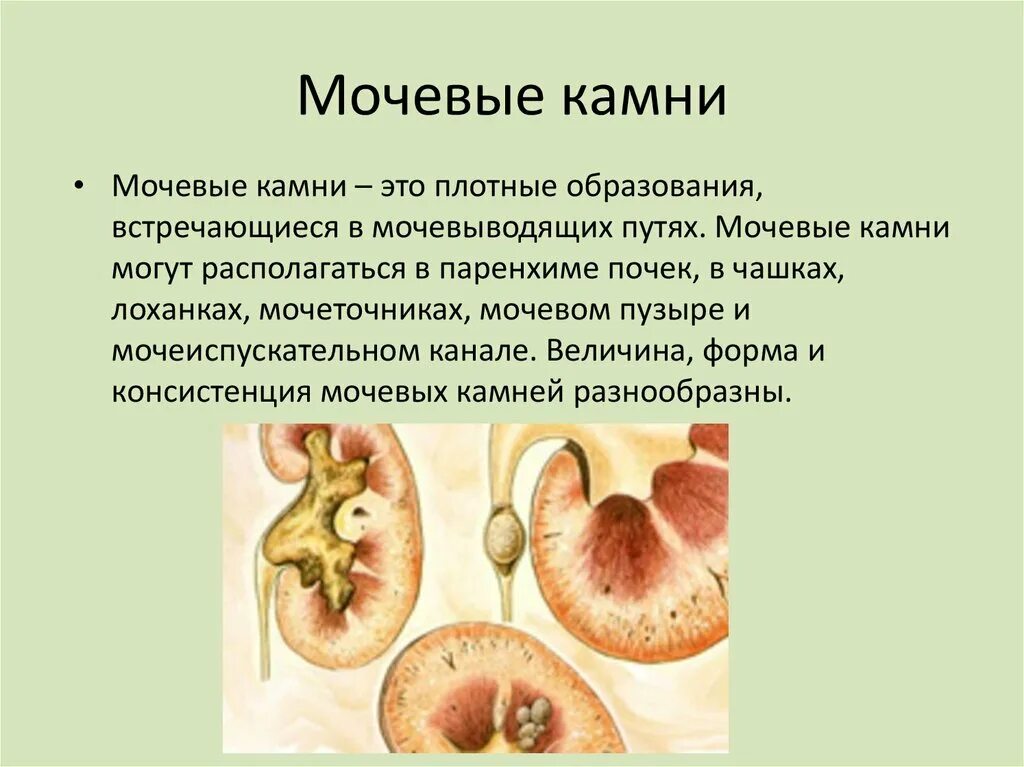 Мочевые камни

• Мочевые камни – это плотные образования, встречающиеся в мочевыводящих путях. Мочевые камни могут располагаться в паренхиме почек, в чашках, лоханках, мочеточниках, мочевом пузыре и мочеиспускательном канале. Величина, форма и консистенция мочевых камней разнообразны.